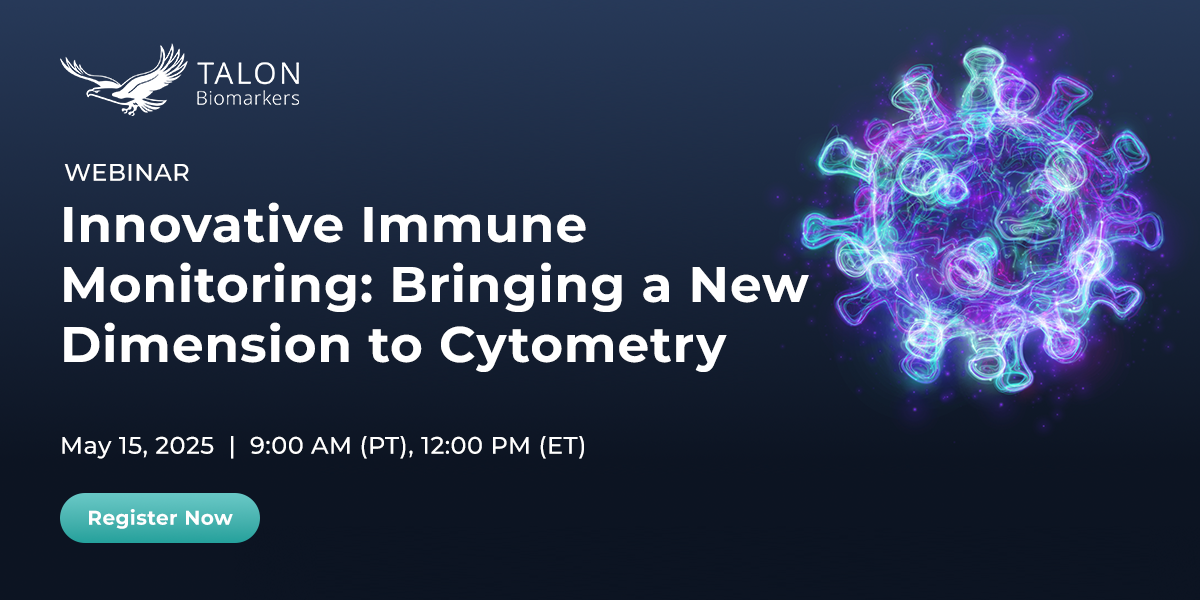 TALON
Biomarkers

WEBINAR

Innovative Immune Monitoring: Bringing a New Dimension to Cytometry

May 15, 2025 | 9:00 AM (PT), 12:00 PM (ET)

Register Now